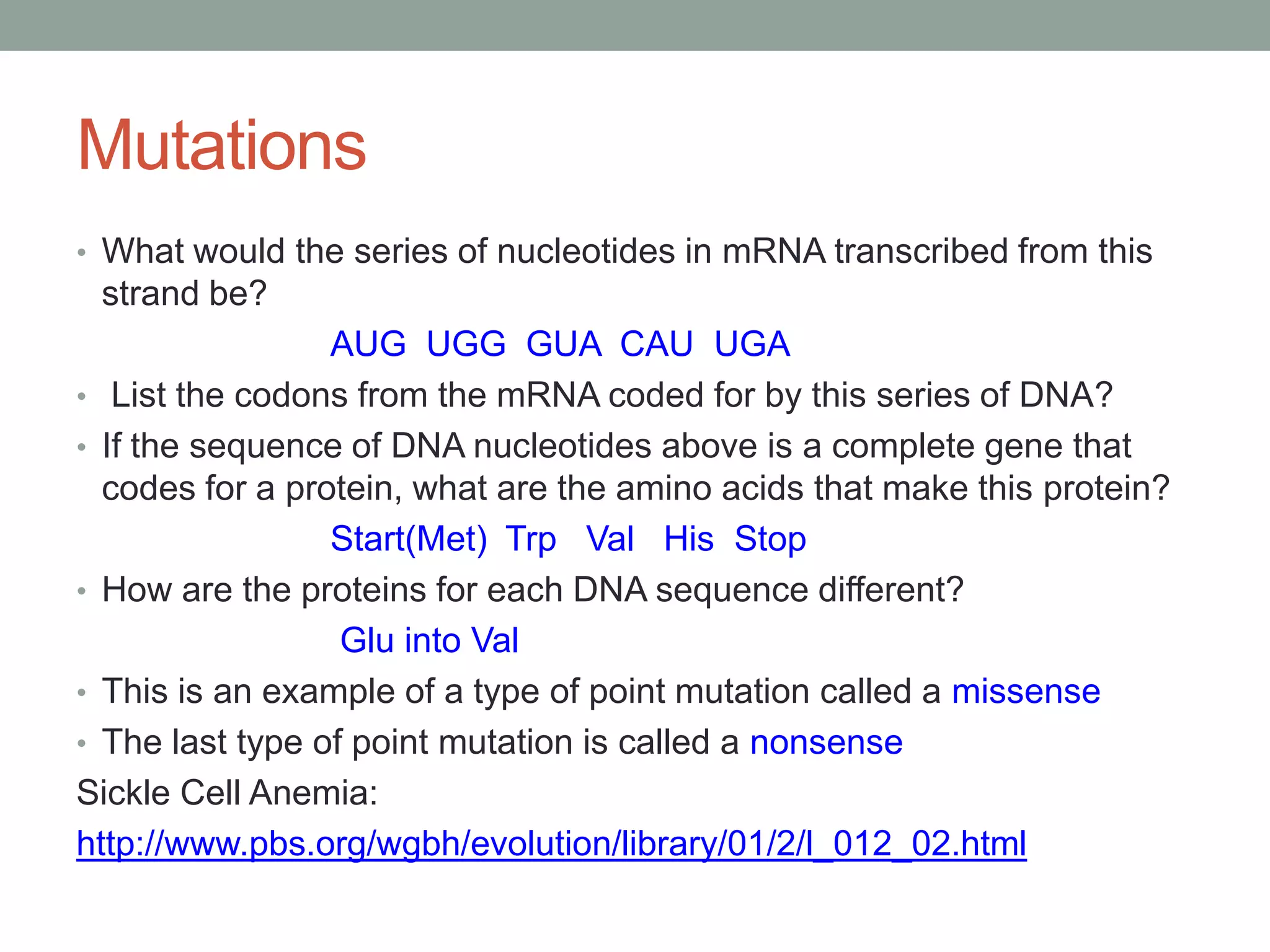 Mutations

• What would the series of nucleotides in mRNA transcribed from this strand be?

AUG UGG GUA CAU UGA

• List the codons from the mRNA coded for by this series of DNA?

• If the sequence of DNA nucleotides above is a complete gene that codes for a protein, what are the amino acids that make this protein?

Start(Met) Trp Val His Stop

• How are the proteins for each DNA sequence different?

Glu into Val

• This is an example of a type of point mutation called a missense

• The last type of point mutation is called a nonsense

Sickle Cell Anemia:

http://www.pbs.org/wgbh/evolution/library/01/2/l_012_02.html